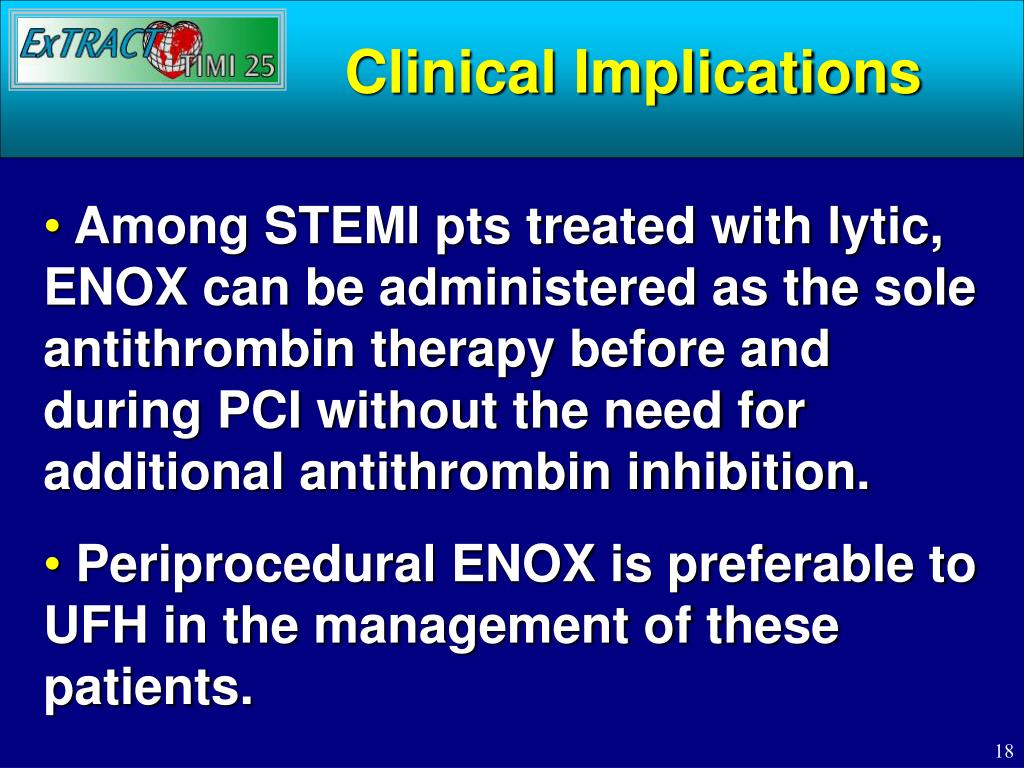 ExTRACT TIMI 25

Clinical Implications

• Among STEMI pts treated with lytic, ENOX can be administered as the sole antithrombin therapy before and during PCI without the need for additional antithrombin inhibition.

• Periprocedural ENOX is preferable to UFH in the management of these patients.

18